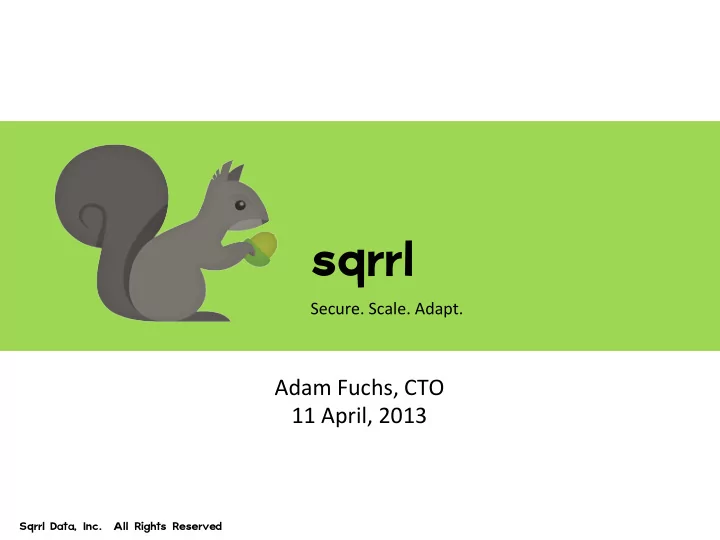 sqrrl

Secure. Scale. Adapt.

Adam Fuchs, CTO
11 April, 2013

Sqrrl Data, Inc. All Rights Reserved